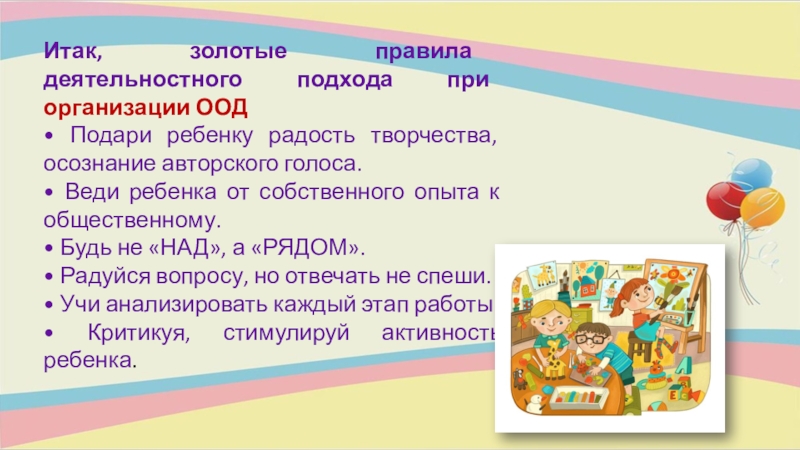 Итак, золотые правила деятельностного подхода при организации ООД

• Подари ребенку радость творчества, осознание авторского голоса.

• Веди ребенка от собственного опыта к общественному.

• Будь не «НАД», а «РЯДОМ».

• Радуйся вопросу, но отвечать не спеши.

• Учи анализировать каждый этап работы

• Критикуя, стимулируй активность ребенка.